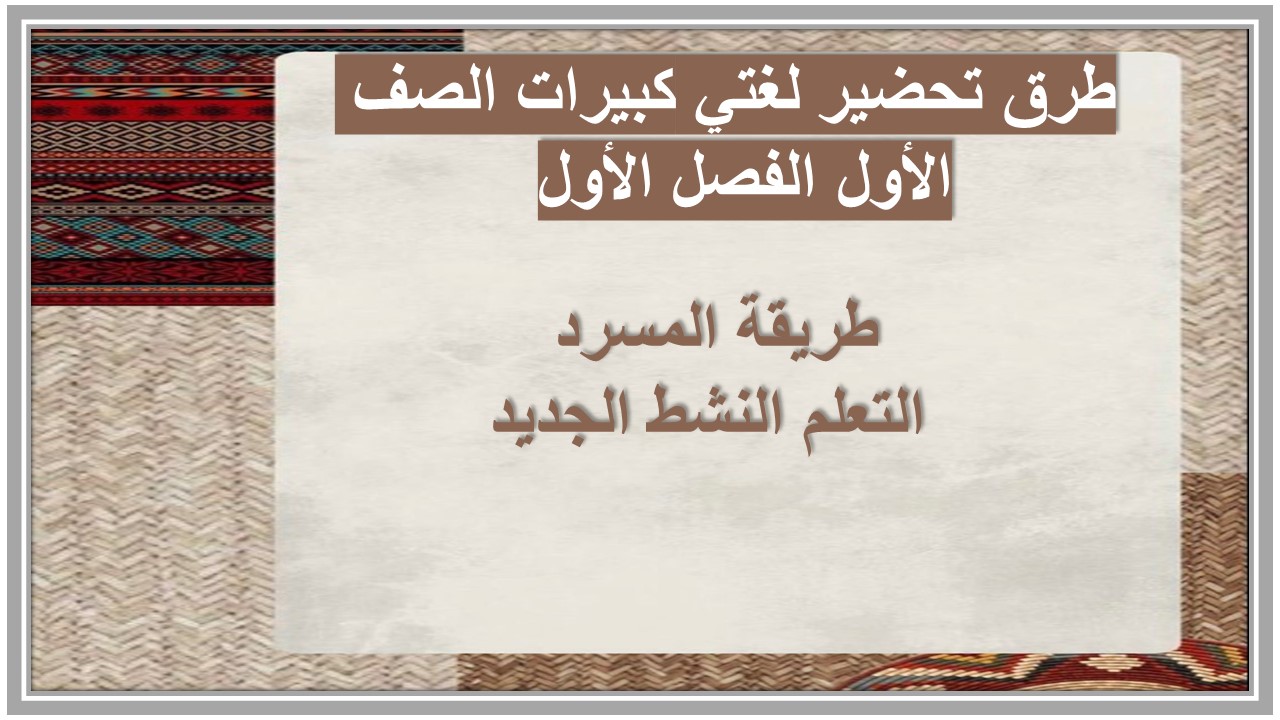 طرق تحضير لغتي كبيرات الصف الأول الفصل الأول

طريقة المسرد
التعلم النشط الجديد